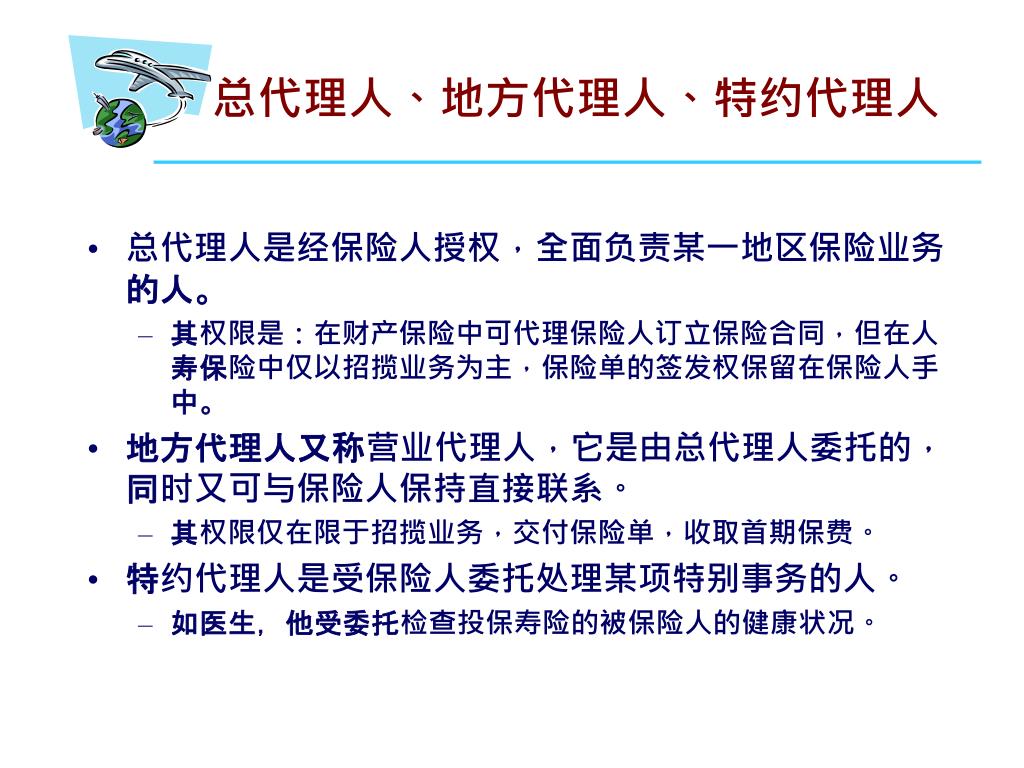 总代理人、地方代理人、特约代理人

• 总代理人是经保险人授权，全面负责某一地区保险业务的人。
  – 其权限是：在财产保险中可代理保险人订立保险合同，但在人寿保险中仅以招揽业务为主，保险单的签发权保留在保险人手中。
• 地方代理人又称营业代理人，它是由总代理人委托的，同时又可与保险人保持直接联系。
  – 其权限仅在限于招揽业务，交付保险单，收取首期保费。
• 特约代理人是受保险人委托处理某项特别事务的人。
  – 如医生，他受委托检查投保寿险的被保险人的健康状况。